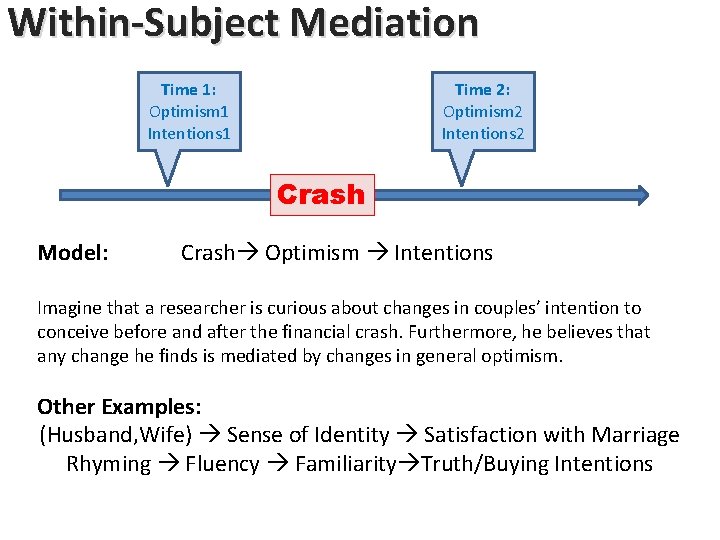 Within-Subject Mediation

Time 1:
Optimism1
Intentions1

Time 2:
Optimism2
Intentions2

Crash

Model: Crash→ Optimism → Intentions

Imagine that a researcher is curious about changes in couples' intention to conceive before and after the financial crash. Furthermore, he believes that any change he finds is mediated by changes in general optimism.

Other Examples:
(Husband,Wife) → Sense of Identity → Satisfaction with Marriage
Rhyming → Fluency → Familiarity→Truth/Buying Intentions